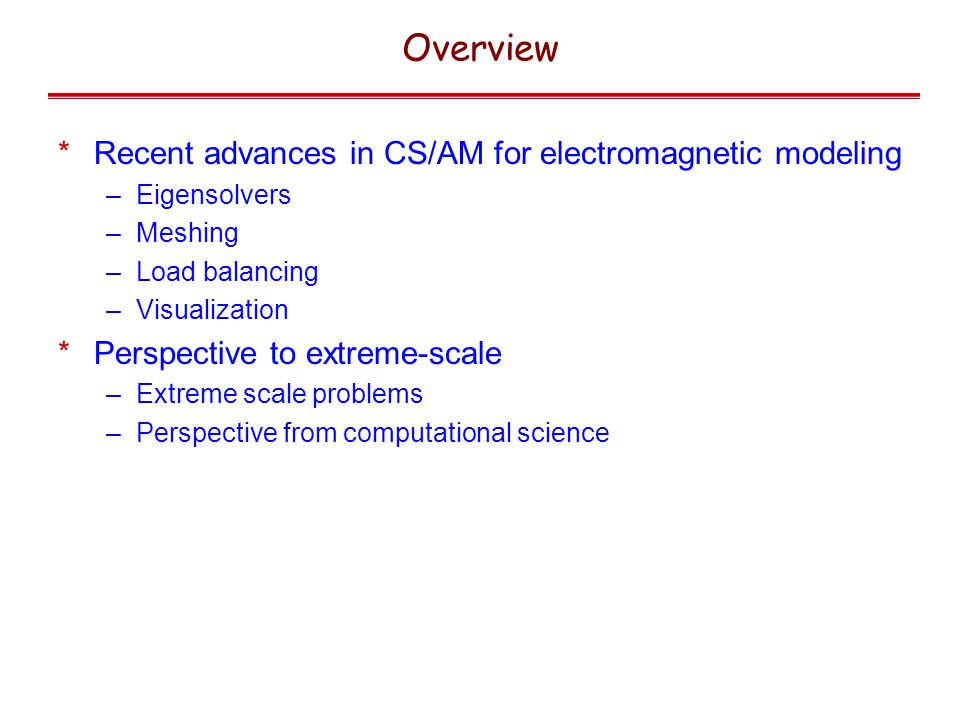 Overview

* Recent advances in CS/AM for electromagnetic modeling
– Eigensolvers
– Meshing
– Load balancing
– Visualization

* Perspective to extreme-scale
– Extreme scale problems
– Perspective from computational science